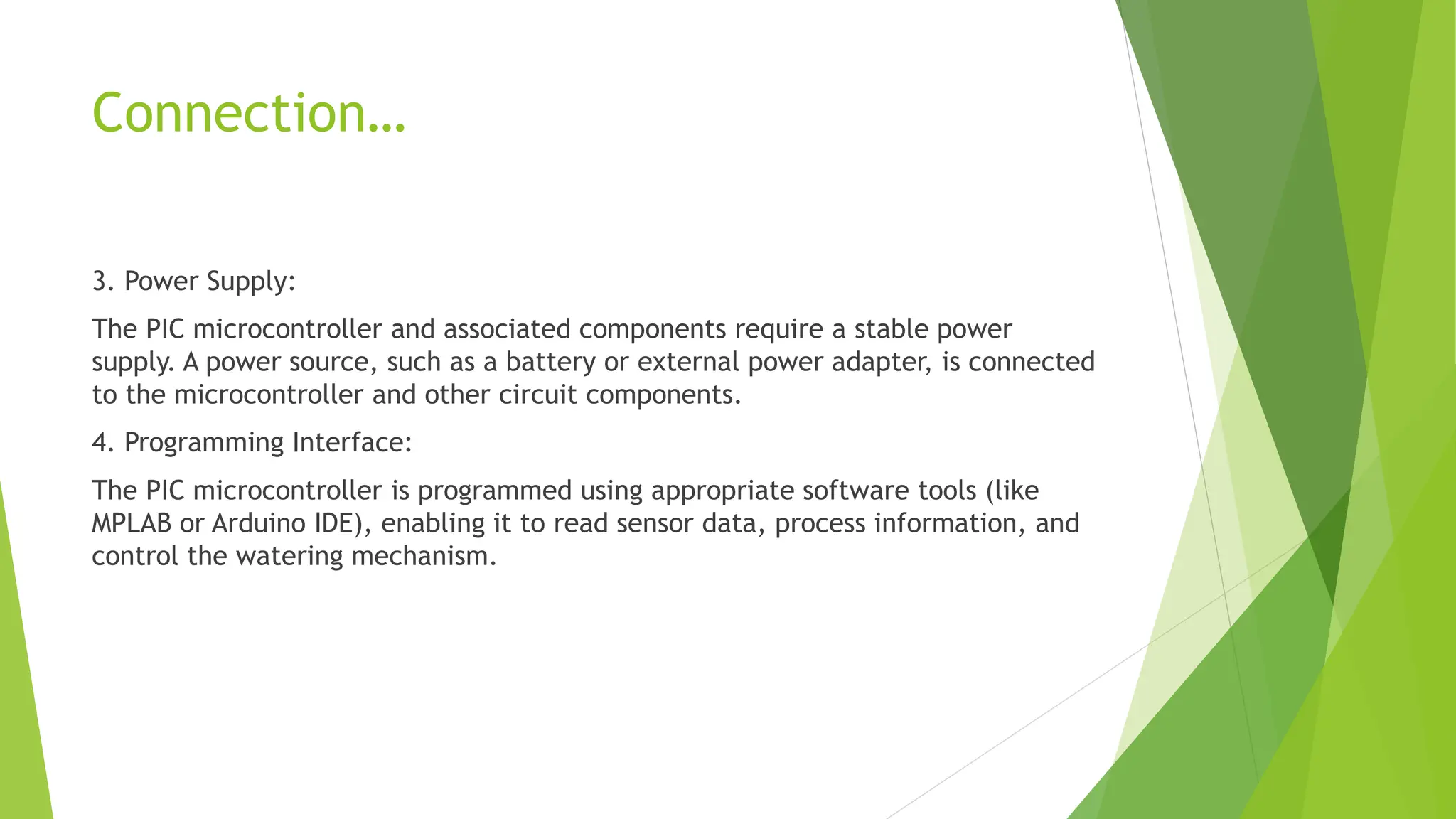 Connection…

3. Power Supply:

The PIC microcontroller and associated components require a stable power supply. A power source, such as a battery or external power adapter, is connected to the microcontroller and other circuit components.

4. Programming Interface:

The PIC microcontroller is programmed using appropriate software tools (like MPLAB or Arduino IDE), enabling it to read sensor data, process information, and control the watering mechanism.